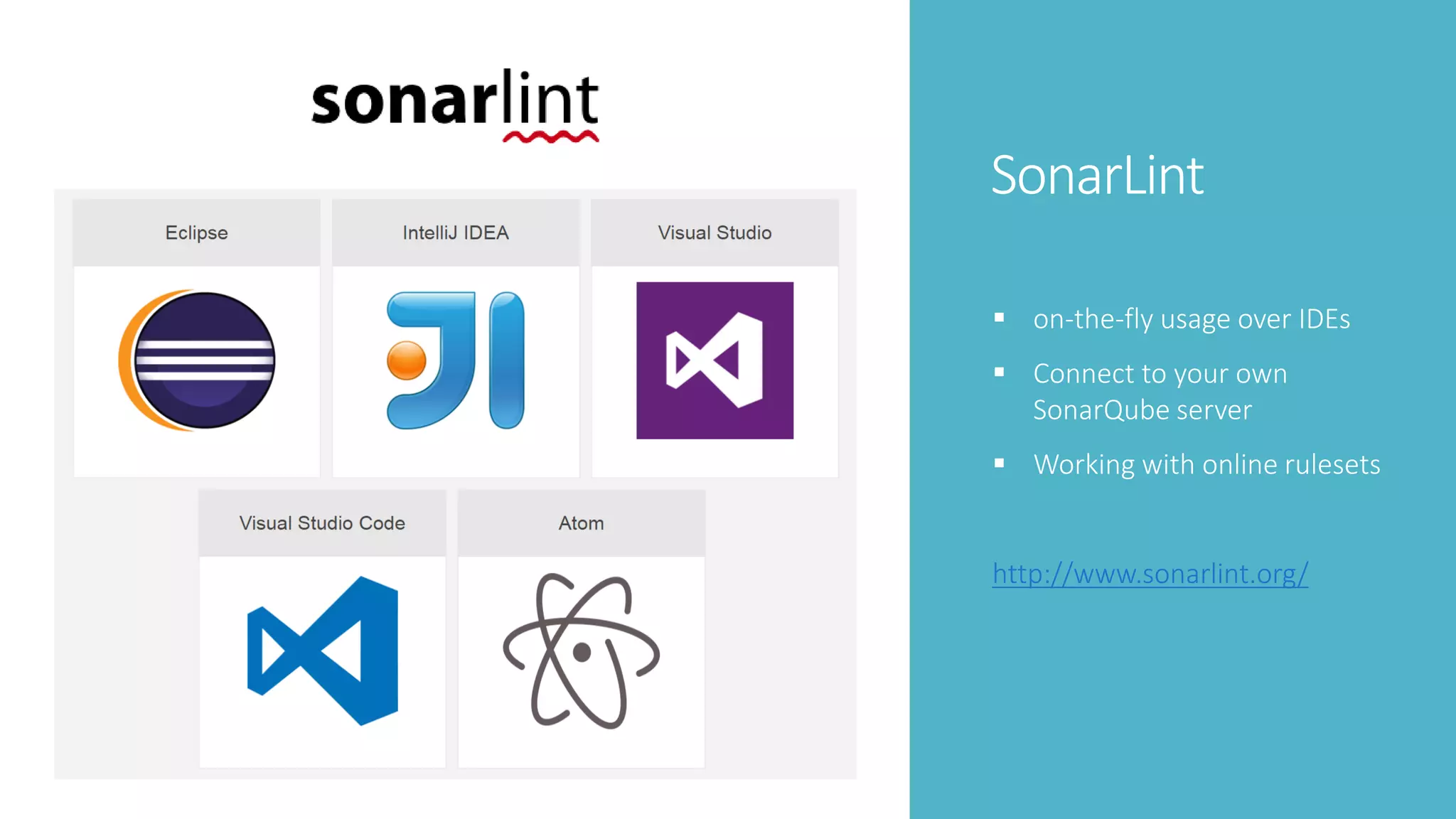 sonarlint

Eclipse

IntelliJ IDEA

Visual Studio

Visual Studio Code

Atom

SonarLint

▪ on-the-fly usage over IDEs
▪ Connect to your own SonarQube server
▪ Working with online rulesets

http://www.sonarlint.org/